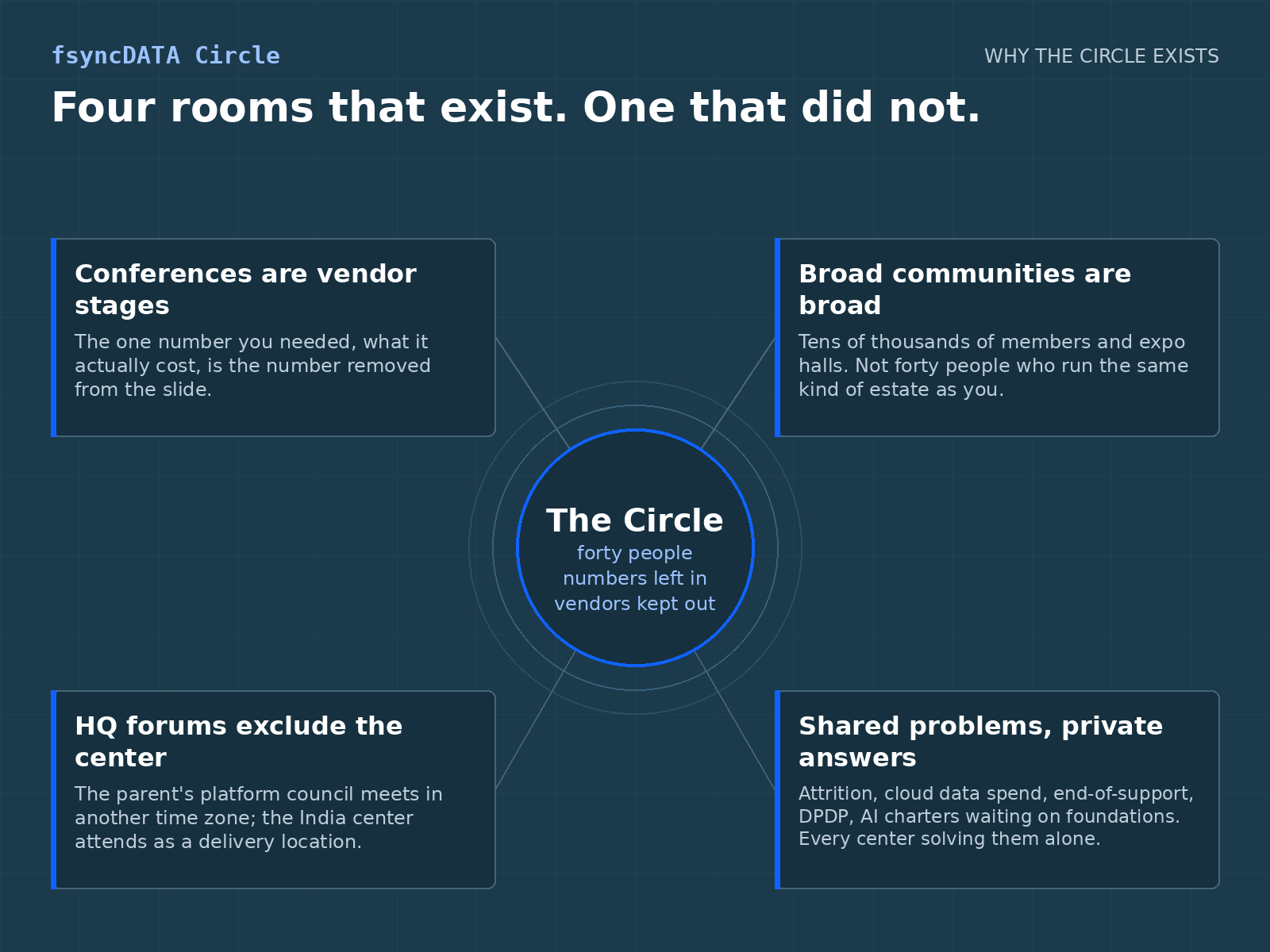 fsyncDATA Circle

WHY THE CIRCLE EXISTS

Four rooms that exist. One that did not.

Conferences are vendor stages

The one number you needed, what it actually cost, is the number removed from the slide.

Broad communities are broad

Tens of thousands of members and expo halls. Not forty people who run the same kind of estate as you.

The Circle
forty people
numbers left in
vendors kept out

HQ forums exclude the center

The parent's platform council meets in another time zone; the India center attends as a delivery location.

Shared problems, private answers

Attrition, cloud data spend, end-of-support, DPDP, AI charters waiting on foundations. Every center solving them alone.